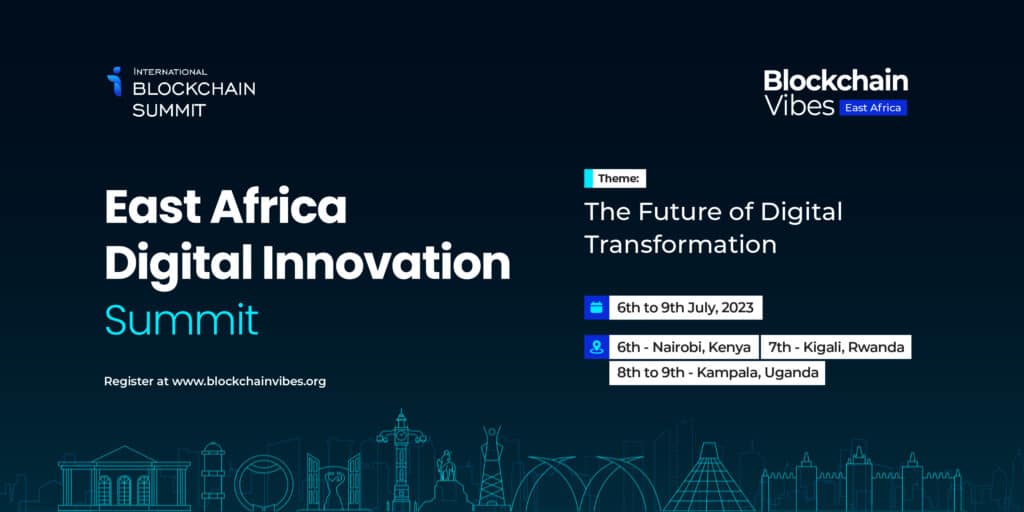 INTERNATIONAL
BLOCKCHAIN
SUMMIT

Blockchain
Vibes East Africa

East Africa
Digital Innovation
Summit

Register at www.blockchainvibes.org

Theme:

The Future of Digital Transformation

6th to 9th July, 2023

6th - Nairobi, Kenya 7th - Kigali, Rwanda
8th to 9th - Kampala, Uganda